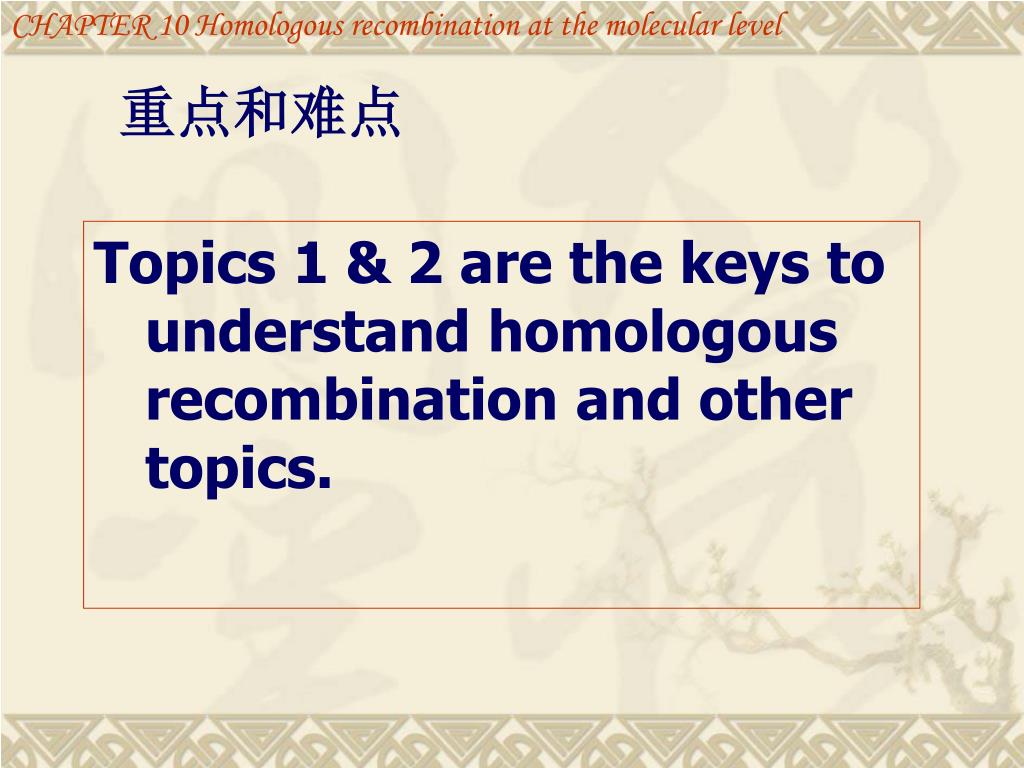 CHAPTER 10 Homologous recombination at the molecular level

重点和难点

Topics 1 & 2 are the keys to understand homologous recombination and other topics.